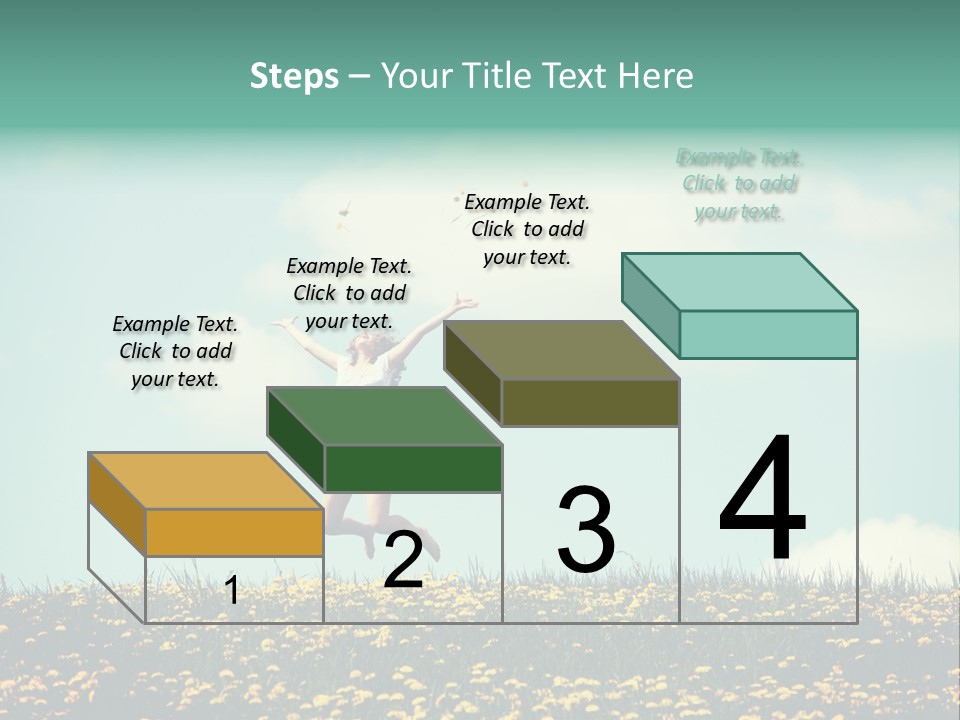 Steps – Your Title Text Here

Example Text. Click to add your text.

Example Text. Click to add your text.

Example Text. Click to add your text.

Example Text. Click to add your text.

1

2

3

4